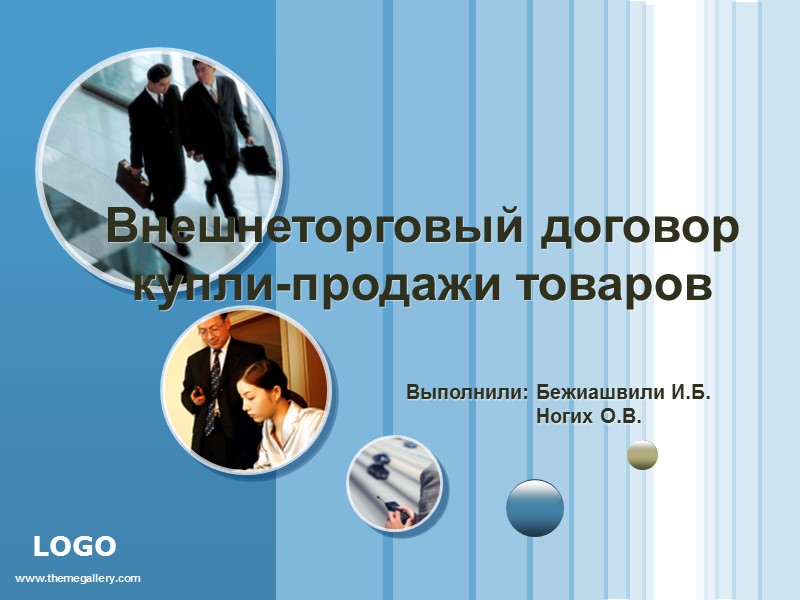 Внешнеторговый договор купли-продажи товаров

Выполнили: Бежиашвили И.Б.
Ногих О.В.

LOGO

www.themegallery.com